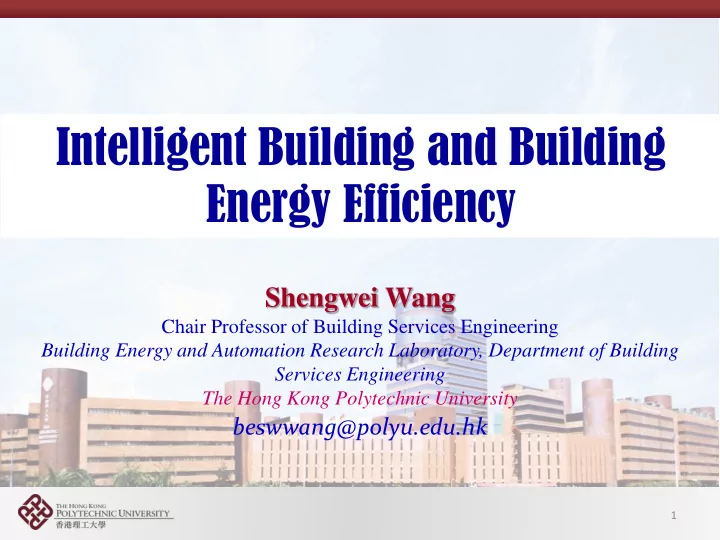 Intelligent Building and Building Energy Efficiency

Shengwei Wang
Chair Professor of Building Services Engineering
Building Energy and Automation Research Laboratory, Department of Building Services Engineering
The Hong Kong Polytechnic University
beswwang@polyu.edu.hk

THE HONG KONG POLYTECHNIC UNIVERSITY
香港理工大學

1